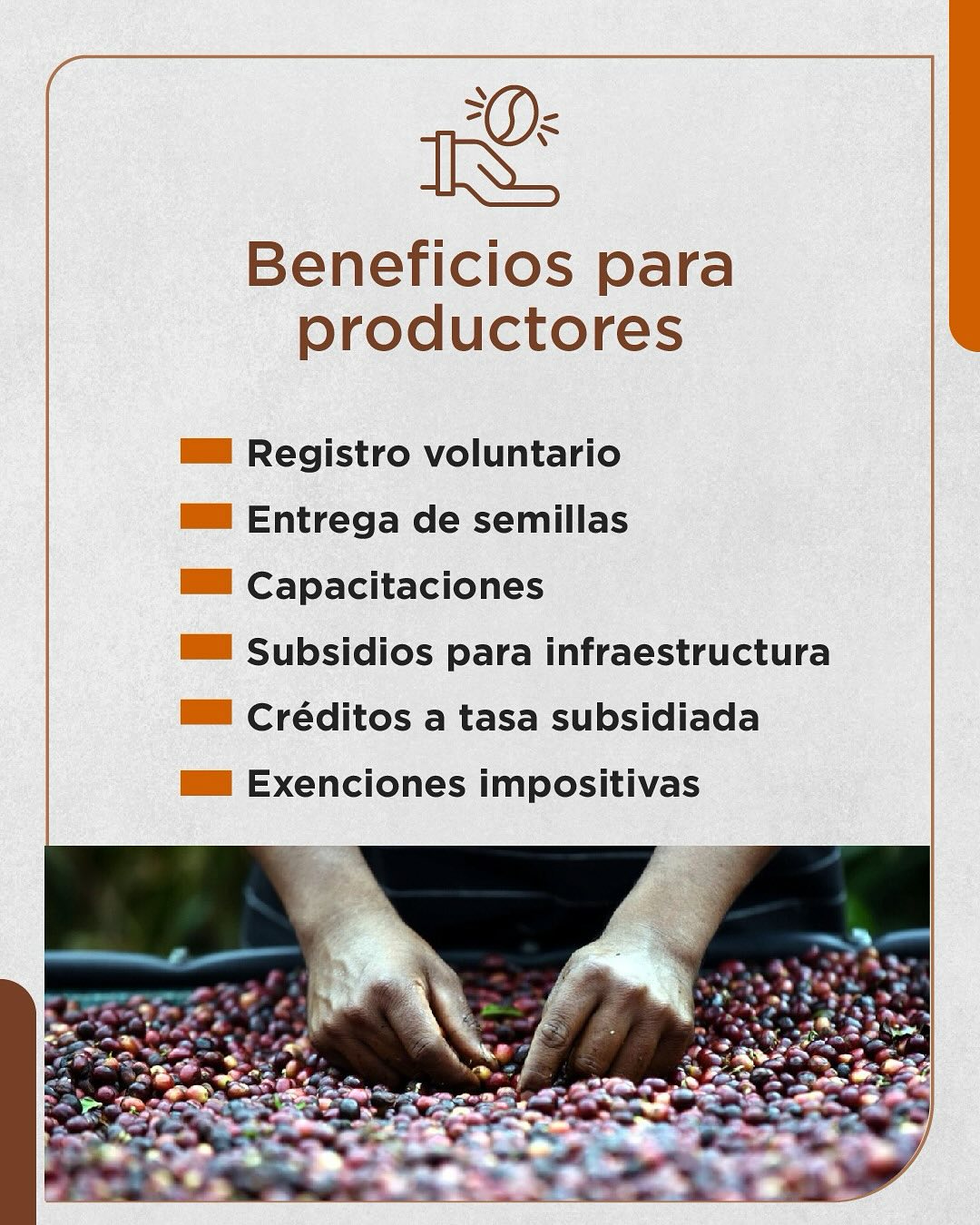 Beneficios para productores

Registro voluntario
Entrega de semillas
Capacitaciones
Subsidios para infraestructura
Créditos a tasa subsidiada
Exenciones impositivas